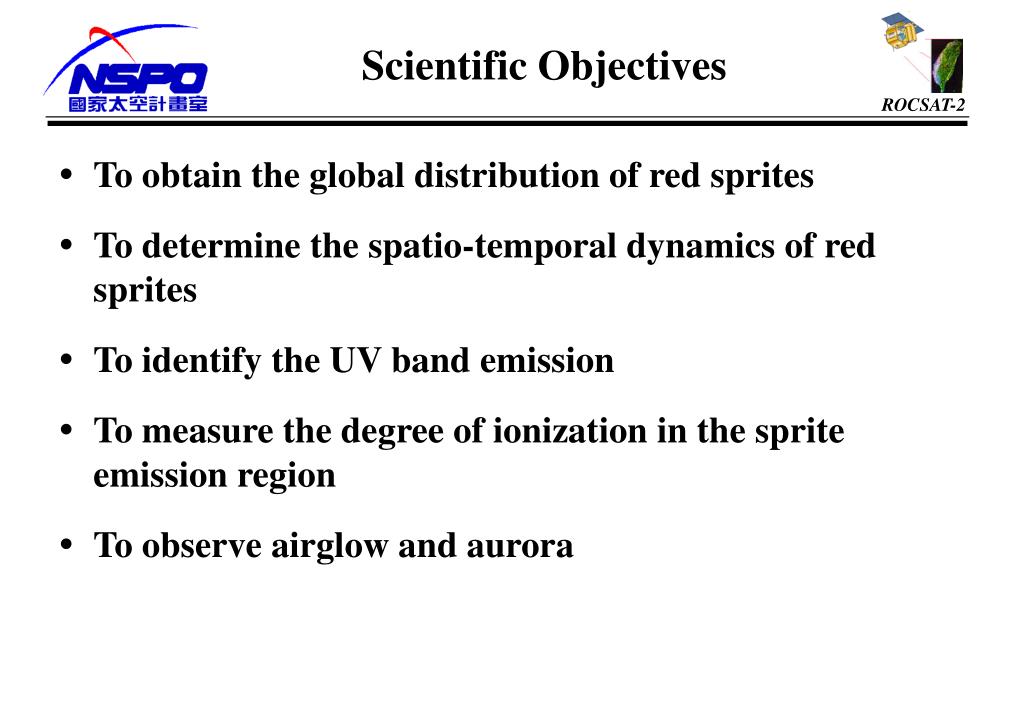 NSPO
國家太空計畫室

Scientific Objectives

ROCSAT-2

• To obtain the global distribution of red sprites

• To determine the spatio-temporal dynamics of red sprites

• To identify the UV band emission

• To measure the degree of ionization in the sprite emission region

• To observe airglow and aurora